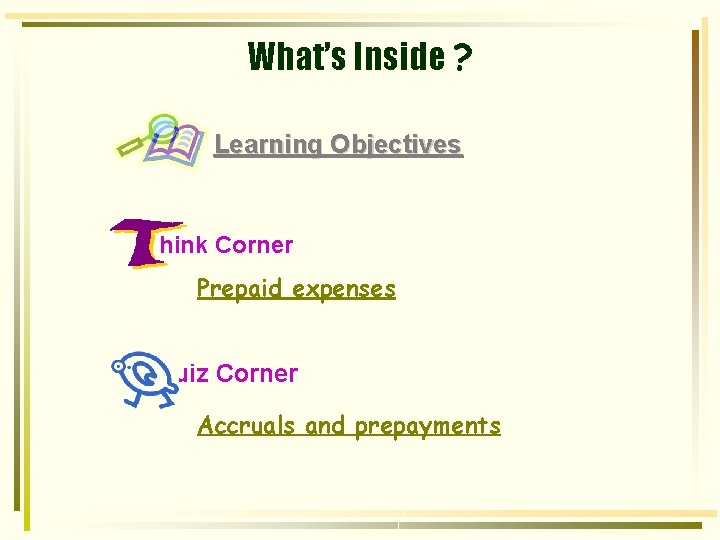 What's Inside ?

Learning Objectives

Think Corner

Prepaid expenses

Quiz Corner

Accruals and prepayments